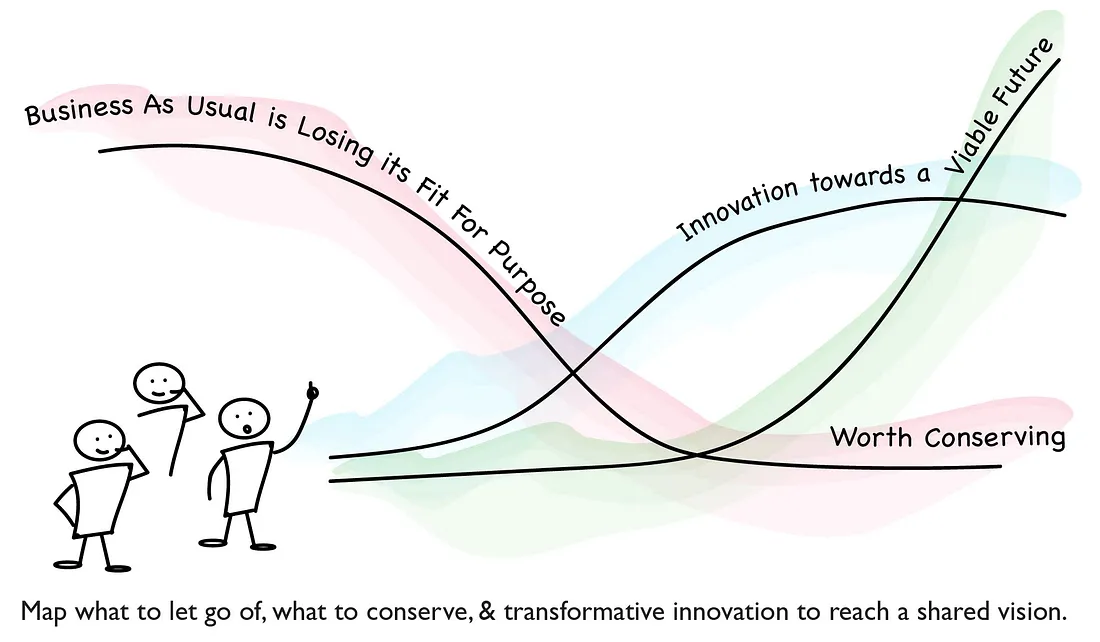 Business As Usual is Losing its Fit For Purpose

Innovation towards a Viable Future

Worth Conserving

Map what to let go of, what to conserve, & transformative innovation to reach a shared vision.